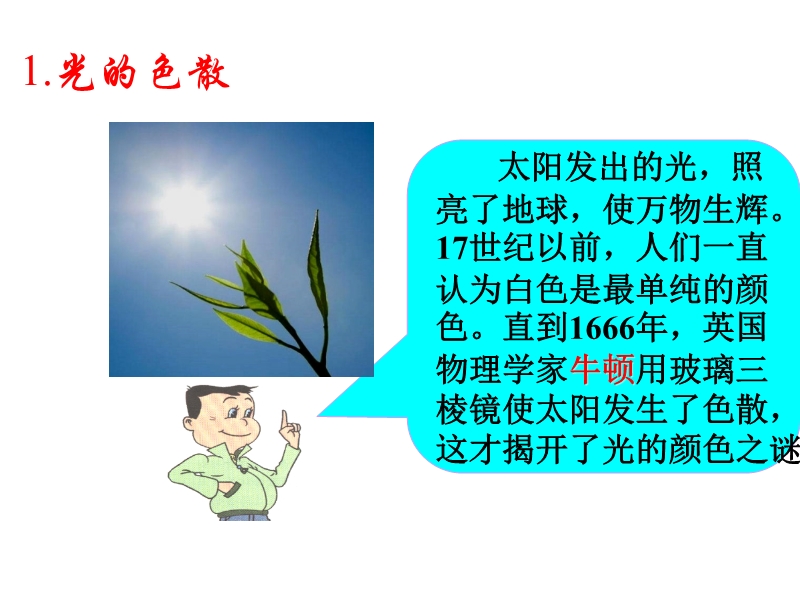 1.光的色散

太阳发出的光，照亮了地球，使万物生辉。17世纪以前，人们一直认为白色是最单纯的颜色。直到1666年，英国物理学家牛顿用玻璃三棱镜使太阳发生了色散，这才揭开了光的颜色之谜